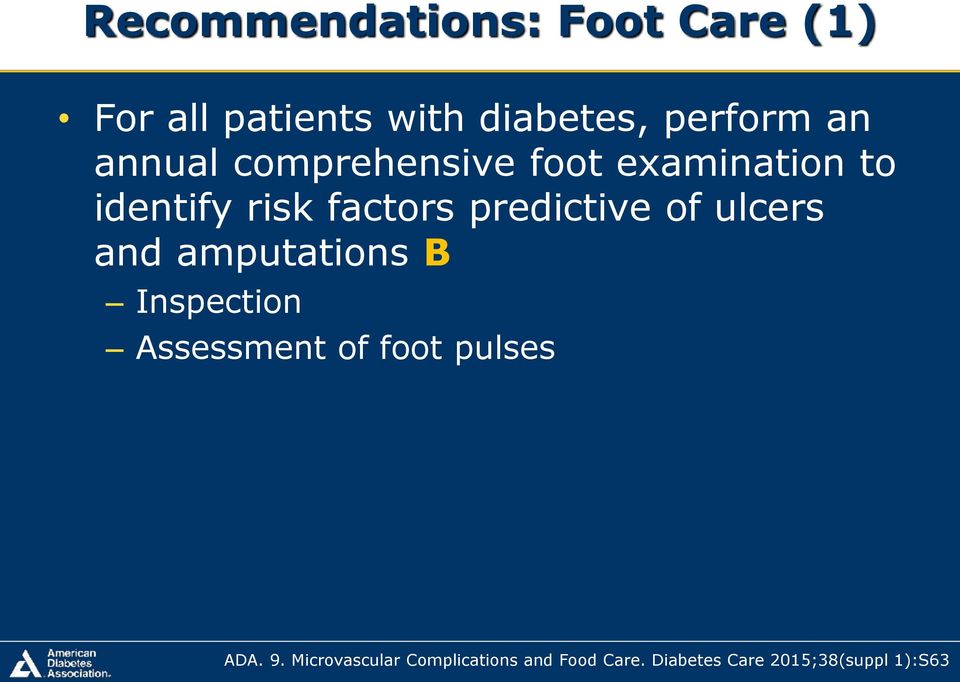 Recommendations: Foot Care (1)

• For all patients with diabetes, perform an annual comprehensive foot examination to identify risk factors predictive of ulcers and amputations B

– Inspection

– Assessment of foot pulses

American Diabetes Association.

ADA. 9. Microvascular Complications and Food Care. Diabetes Care 2015;38(suppl 1):S63